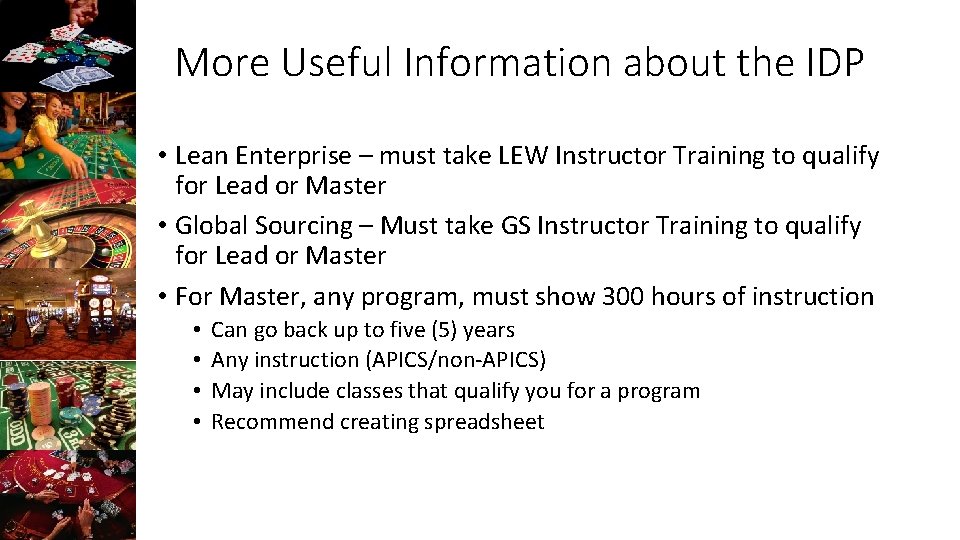 More Useful Information about the IDP

• Lean Enterprise – must take LEW Instructor Training to qualify for Lead or Master
• Global Sourcing – Must take GS Instructor Training to qualify for Lead or Master
• For Master, any program, must show 300 hours of instruction
  • Can go back up to five (5) years
  • Any instruction (APICS/non-APICS)
  • May include classes that qualify you for a program
  • Recommend creating spreadsheet